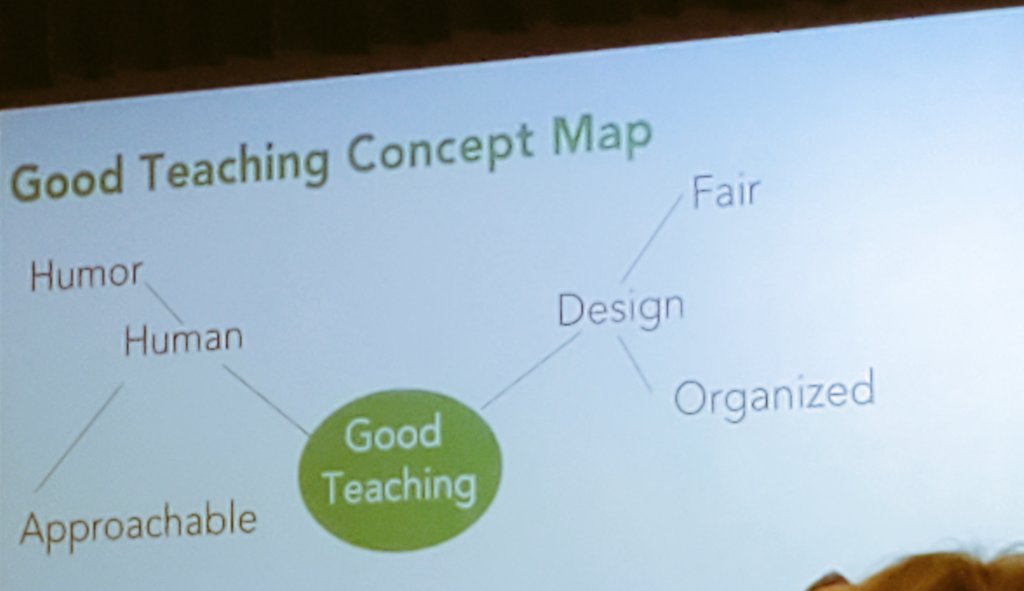 Good Teaching Concept Map

Humor

Human

Approachable

Good Teaching

Design

Fair

Organized